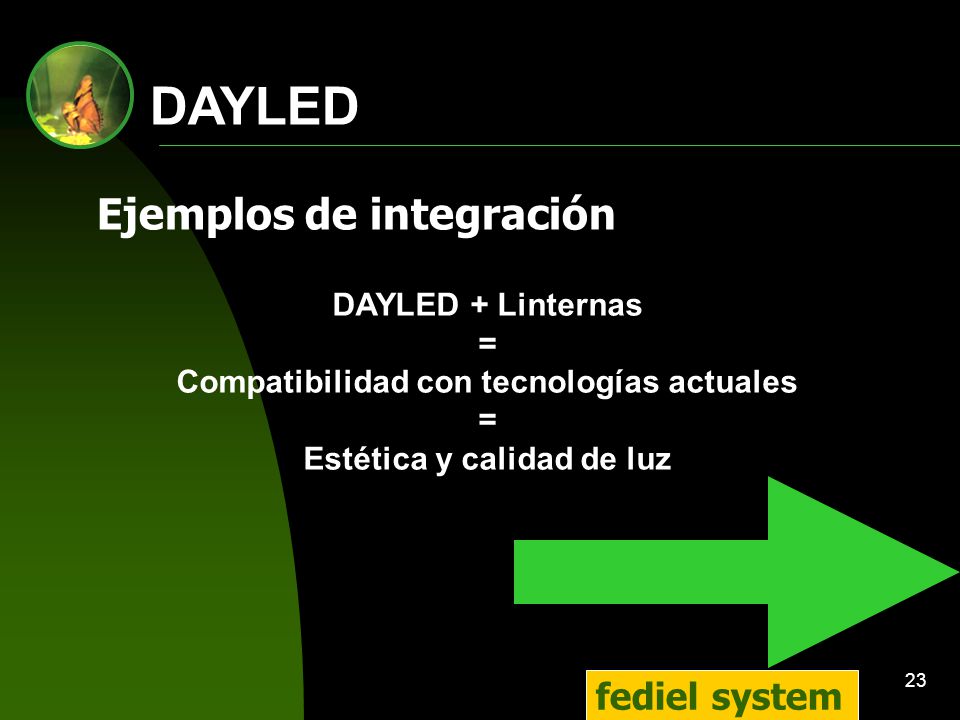 DAYLED

Ejemplos de integración

DAYLED + Linternas
=
Compatibilidad con tecnologías actuales
=
Estética y calidad de luz

fediel system

23